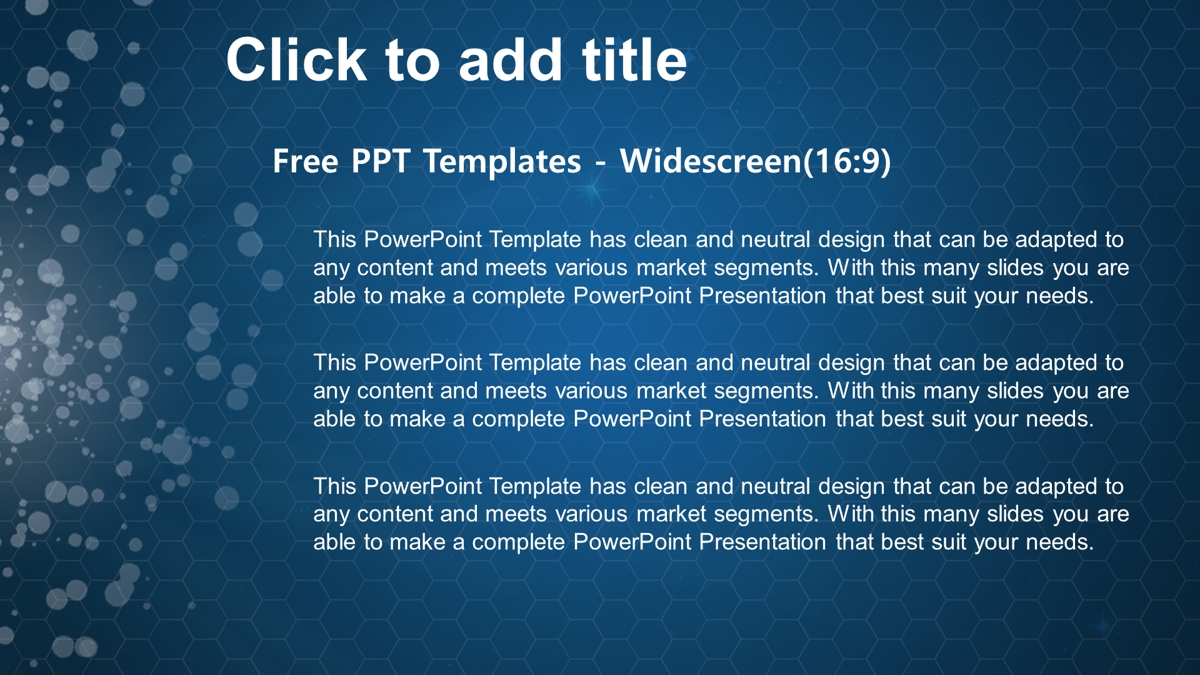 Click to add title

Free PPT Templates - Widescreen(16:9)

This PowerPoint Template has clean and neutral design that can be adapted to any content and meets various market segments. With this many slides you are able to make a complete PowerPoint Presentation that best suit your needs.

This PowerPoint Template has clean and neutral design that can be adapted to any content and meets various market segments. With this many slides you are able to make a complete PowerPoint Presentation that best suit your needs.

This PowerPoint Template has clean and neutral design that can be adapted to any content and meets various market segments. With this many slides you are able to make a complete PowerPoint Presentation that best suit your needs.